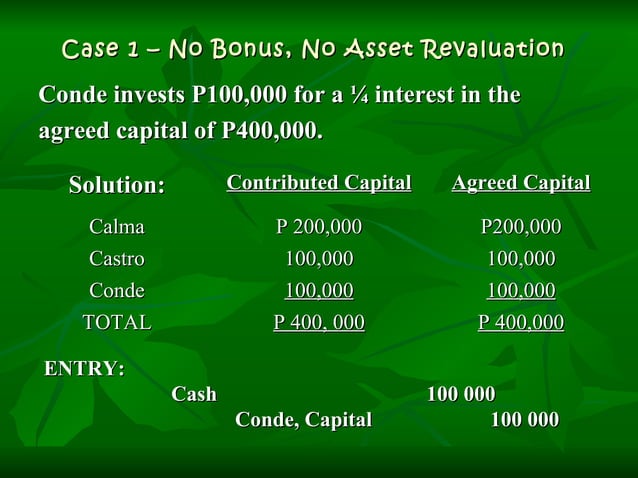 Case 1 – No Bonus, No Asset Revaluation

Conde invests P100,000 for a ¼ interest in the agreed capital of P400,000.

| Solution: | Contributed Capital | Agreed Capital |
|---|---|---|
| Calma | P 200,000 | P200,000 |
| Castro | 100,000 | 100,000 |
| Conde | 100,000 | 100,000 |
| TOTAL | P 400, 000 | P 400,000 |

ENTRY:

Cash 100 000
Conde, Capital 100 000